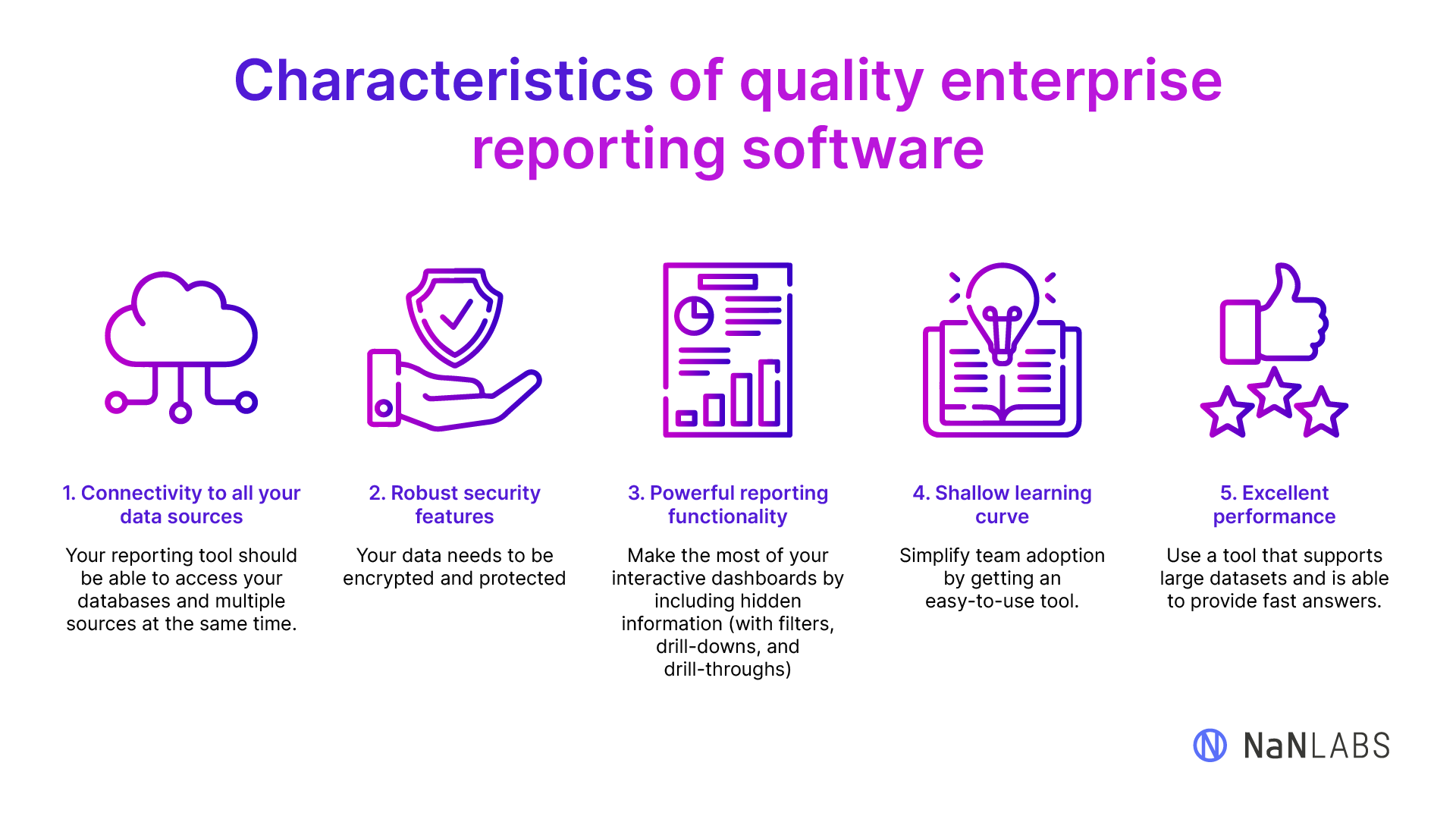 Characteristics of quality enterprise reporting software

1. Connectivity to all your data sources

Your reporting tool should be able to access your databases and multiple sources at the same time.

2. Robust security features

Your data needs to be encrypted and protected

3. Powerful reporting functionality

Make the most of your interactive dashboards by including hidden information (with filters, drill-downs, and drill-throughs)

4. Shallow learning curve

Simplify team adoption by getting an easy-to-use tool.

5. Excellent performance

Use a tool that supports large datasets and is able to provide fast answers.

NaNLABS